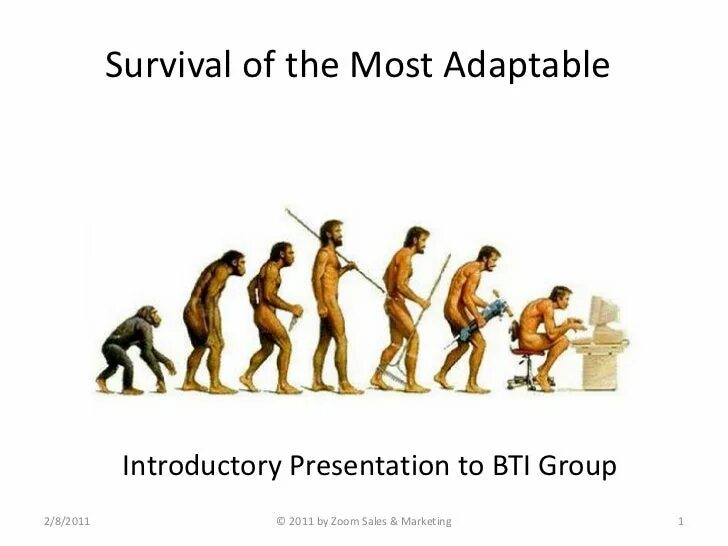 Survival of the Most Adaptable

Introductory Presentation to BTI Group

2/8/2011

© 2011 by Zoom Sales & Marketing

1